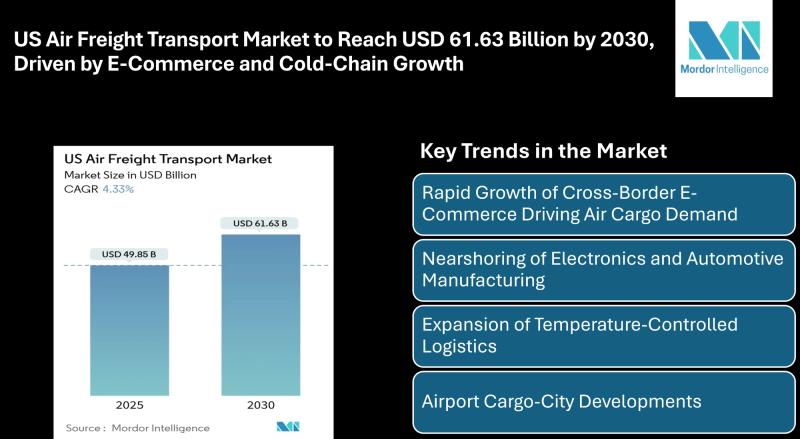 US Air Freight Transport Market to Reach USD 61.63 Billion by 2030, Driven by E-Commerce and Cold-Chain Growth

Mordor Intelligence

US Air Freight Transport Market
Market Size in USD Billion
CAGR 4.33%

USD 49.85 B
USD 61.63 B

2025
2030

Source : Mordor Intelligence

Key Trends in the Market

Rapid Growth of Cross-Border E-Commerce Driving Air Cargo Demand

Nearshoring of Electronics and Automotive Manufacturing

Expansion of Temperature-Controlled Logistics

Airport Cargo-City Developments